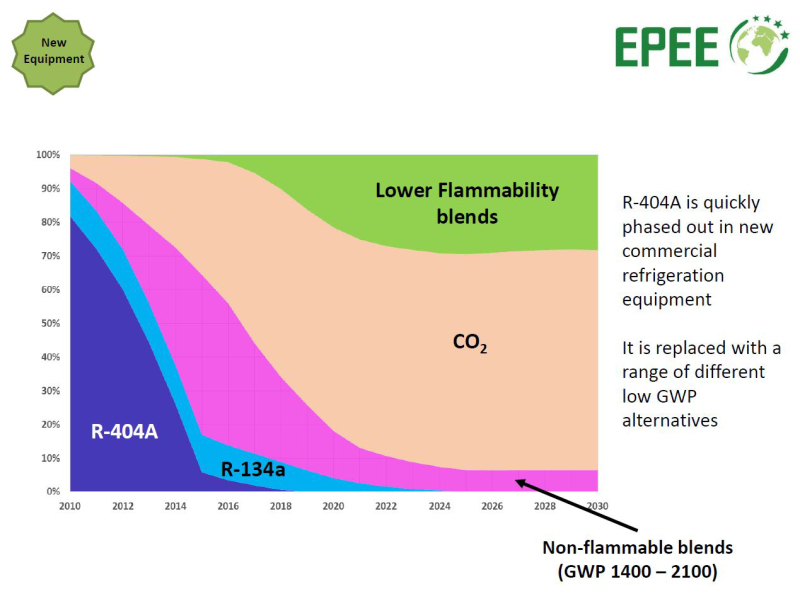 New Equipment

EPEE

100%
90%
80%
70%
60%
50%
40%
30%
20%
10%
0%

2010 2012 2014 2016 2018 2020 2022 2024 2026 2028 2030

Lower Flammability blends

$CO_2$

R-404A

R-134a

Non-flammable blends (GWP 1400 – 2100)

R-404A is quickly phased out in new commercial refrigeration equipment

It is replaced with a range of different low GWP alternatives